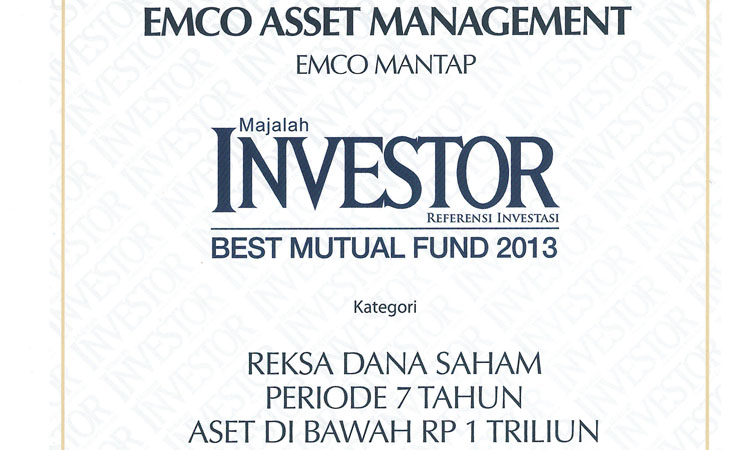 EMCO ASSET MANAGEMENT

EMCO MANTAP

Majalah
INVESTOR
REFERENSI INVESTASI
BEST MUTUAL FUND 2013

Kategori

REKSA DANA SAHAM
PERIODE 7 TAHUN
ASET DI BAWAH RP 1 TRILIUN